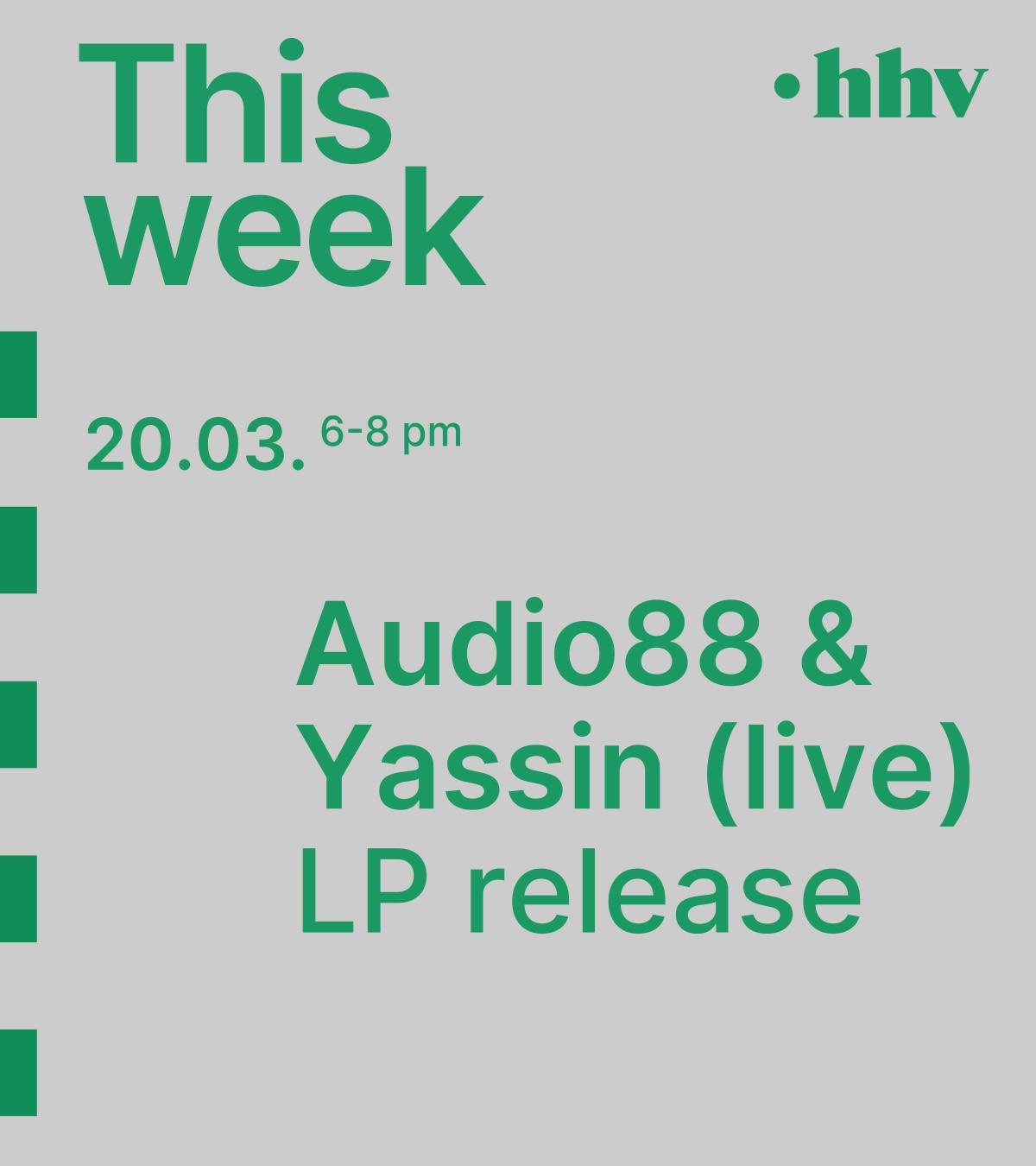 This week

•hhv

20.03. 6-8 pm

Audio88 & Yassin (live) LP release